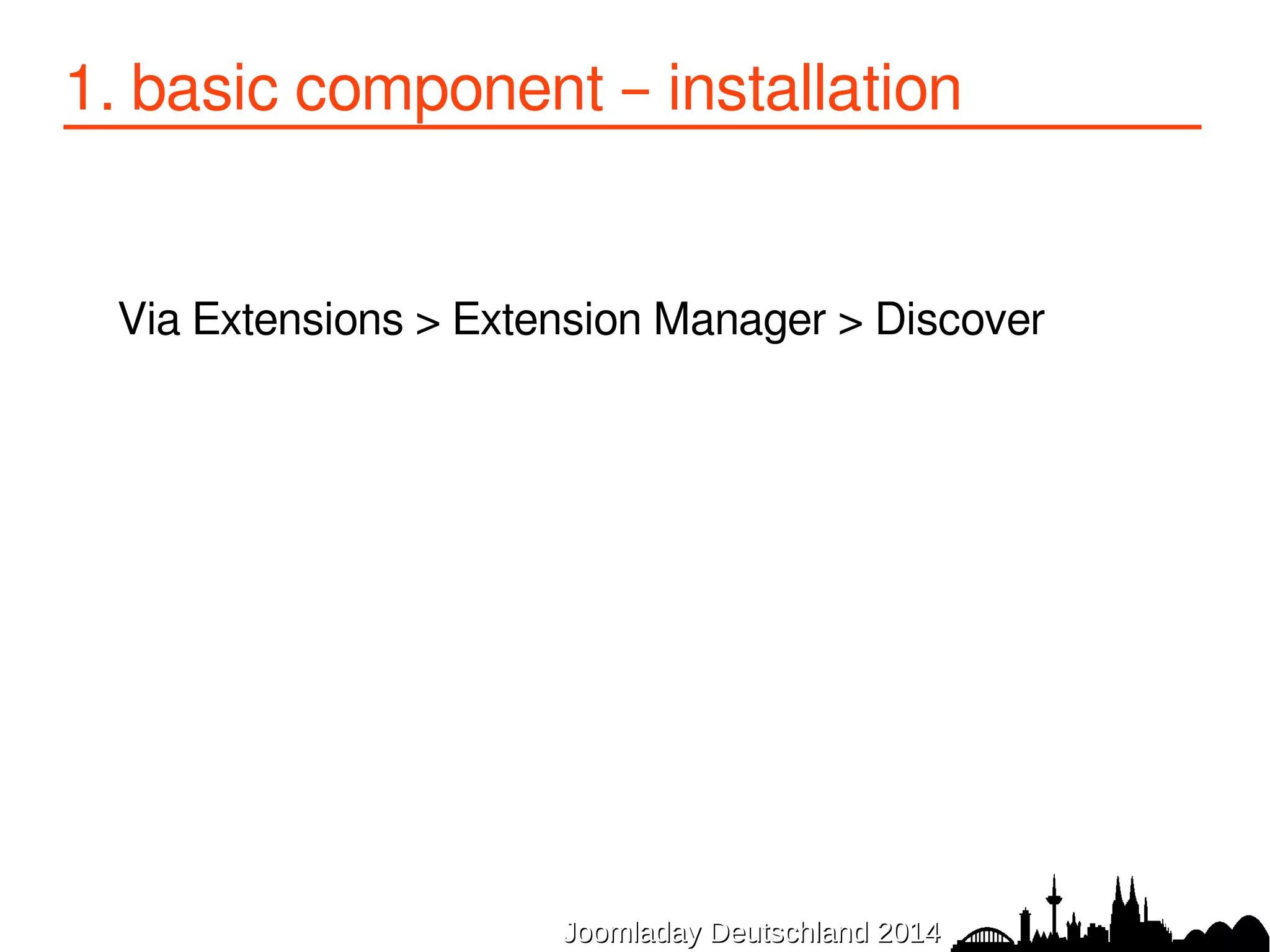 1. basic component – installation

Via Extensions > Extension Manager > Discover

Joomladay Deutschland 2014